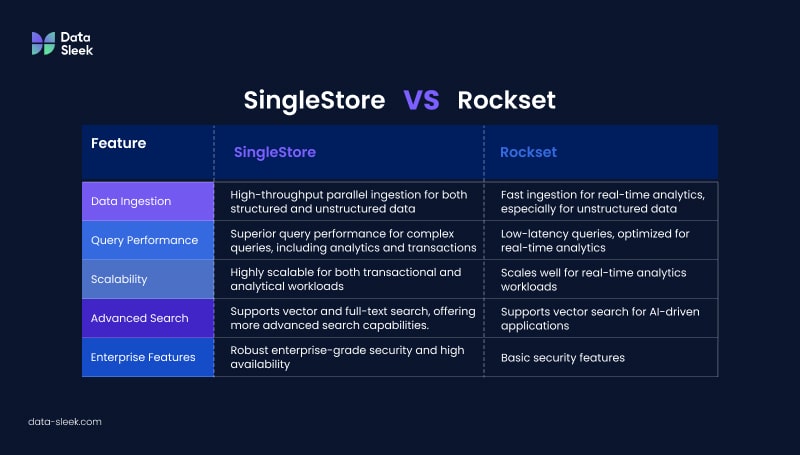 Data Sleek

SingleStore VS Rockset

| Feature | SingleStore | Rockset |
|---|---|---|
| Data Ingestion | High-throughput parallel ingestion for both structured and unstructured data | Fast ingestion for real-time analytics, especially for unstructured data |
| Query Performance | Superior query performance for complex queries, including analytics and transactions | Low-latency queries, optimized for real-time analytics |
| Scalability | Highly scalable for both transactional and analytical workloads | Scales well for real-time analytics workloads |
| Advanced Search | Supports vector and full-text search, offering more advanced search capabilities. | Supports vector search for AI-driven applications |
| Enterprise Features | Robust enterprise-grade security and high availability | Basic security features |

data-sleek.com